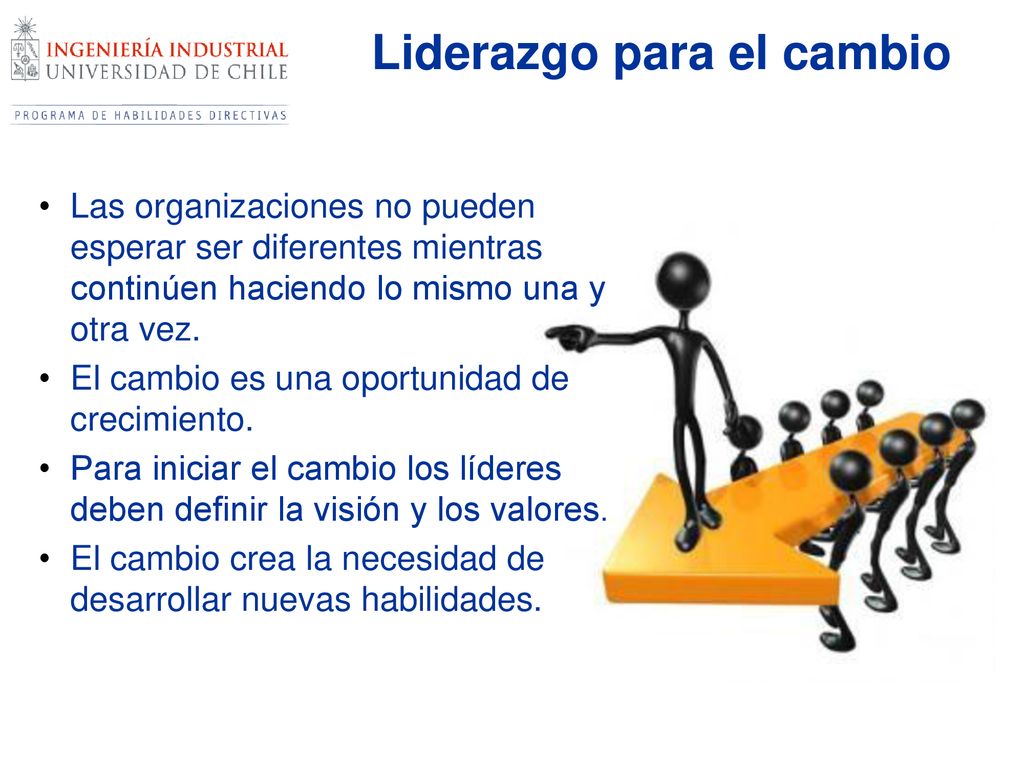 INGENIERÍA INDUSTRIAL
UNIVERSIDAD DE CHILE
PROGRAMA DE HABILIDADES DIRECTIVAS

Liderazgo para el cambio

• Las organizaciones no pueden esperar ser diferentes mientras continúen haciendo lo mismo una y otra vez.
• El cambio es una oportunidad de crecimiento.
• Para iniciar el cambio los líderes deben definir la visión y los valores.
• El cambio crea la necesidad de desarrollar nuevas habilidades.